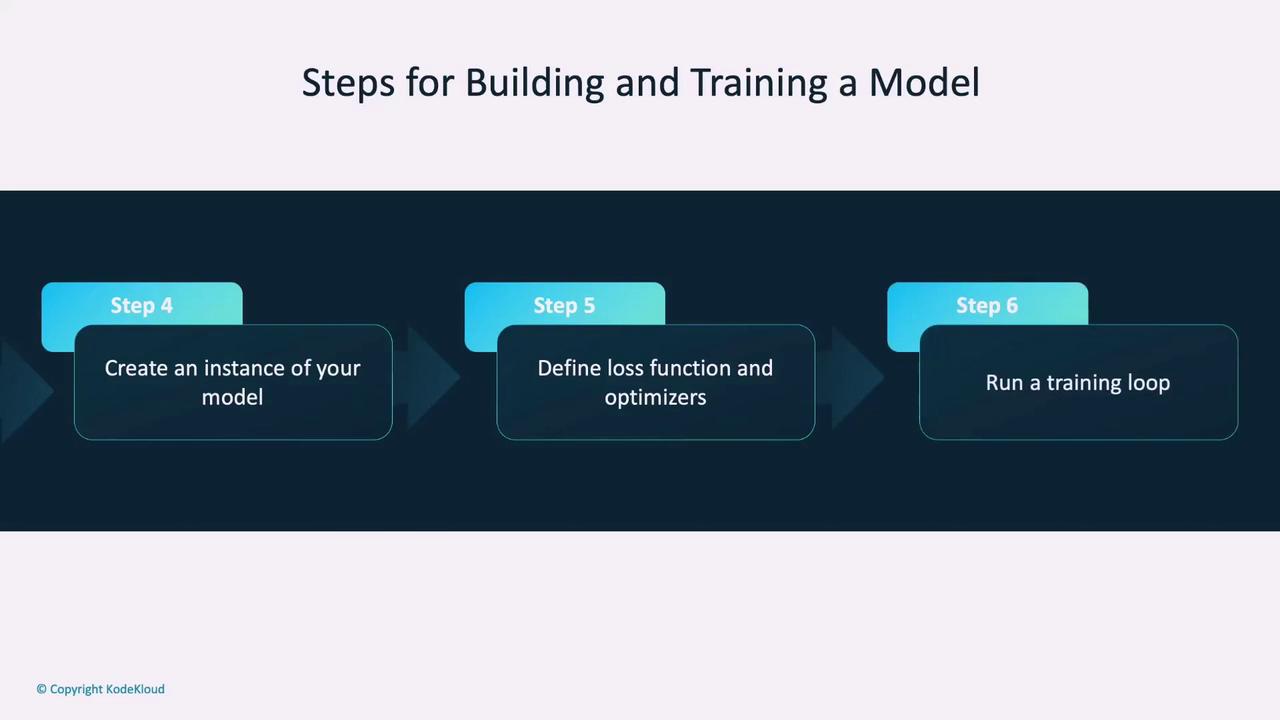 Steps for Building and Training a Model

Step 4

Create an instance of your model

Step 5

Define loss function and optimizers

Step 6

Run a training loop

© Copyright KodeKloud